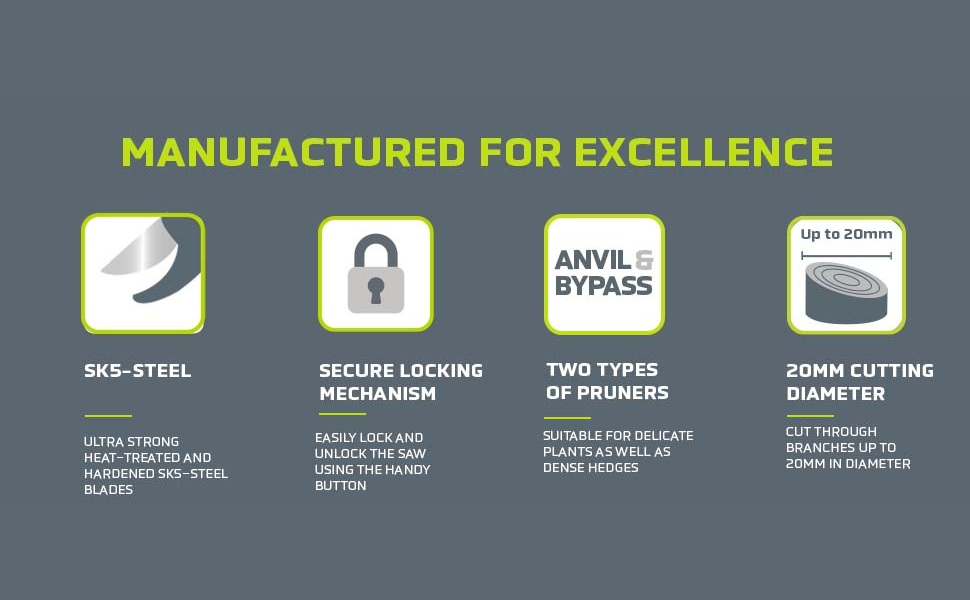 MANUFACTURED FOR EXCELLENCE

SK5-STEEL

ULTRA STRONG HEAT-TREATED AND HARDENED SK5-STEEL BLADES

SECURE LOCKING MECHANISM

EASILY LOCK AND UNLOCK THE SAW USING THE HANDY BUTTON

ANVIL & BYPASS

TWO TYPES OF PRUNERS

SUITABLE FOR DELICATE PLANTS AS WELL AS DENSE HEDGES

Up to 20mm

20MM CUTTING DIAMETER

CUT THROUGH BRANCHES UP TO 20MM IN DIAMETER